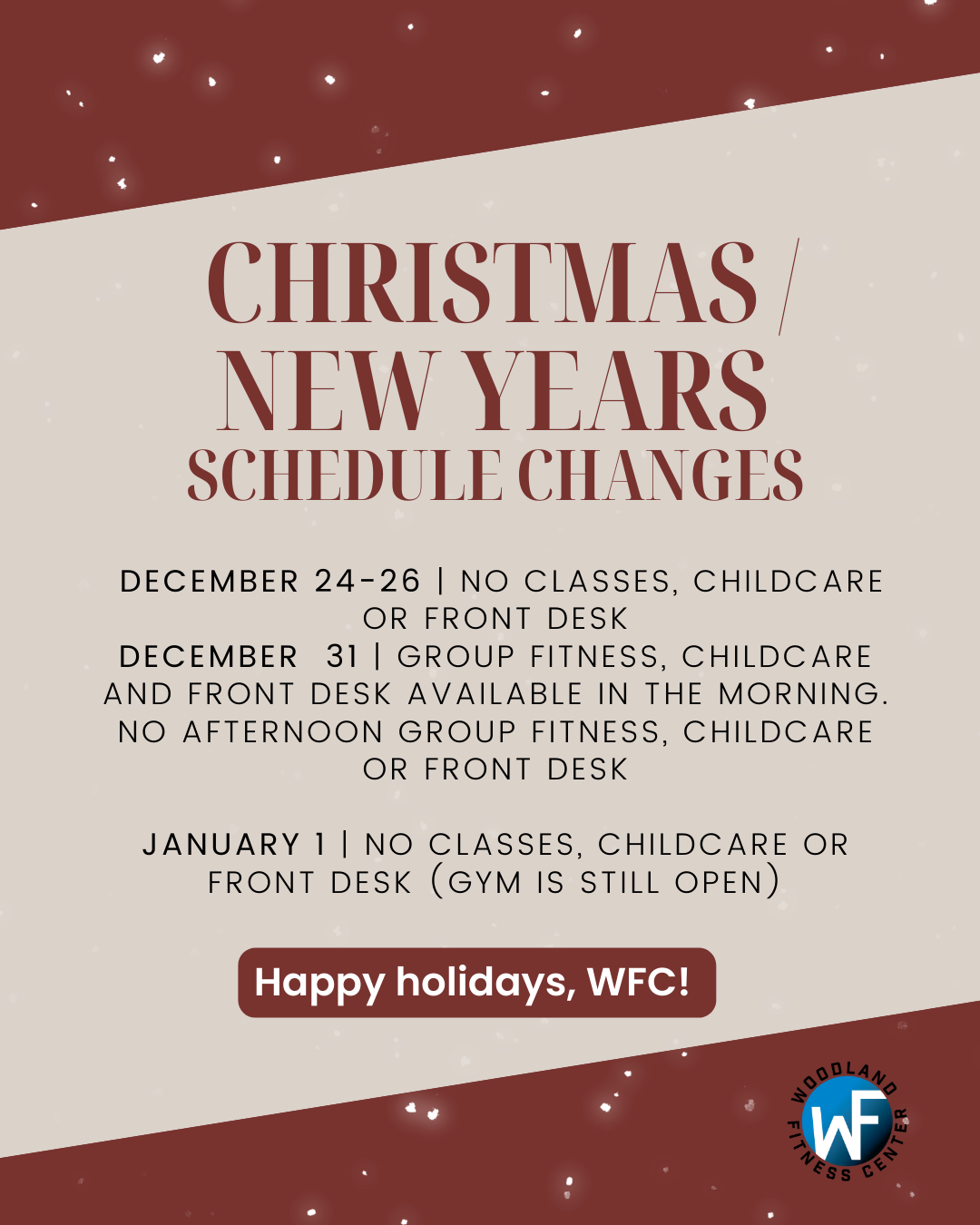 CHRISTMAS / NEW YEARS SCHEDULE CHANGES

DECEMBER 24-26 | NO CLASSES, CHILDCARE OR FRONT DESK
DECEMBER 31 | GROUP FITNESS, CHILDCARE AND FRONT DESK AVAILABLE IN THE MORNING. NO AFTERNOON GROUP FITNESS, CHILDCARE OR FRONT DESK

JANUARY 1 | NO CLASSES, CHILDCARE OR FRONT DESK (GYM IS STILL OPEN)

Happy holidays, WFC!

WOODLAND FITNESS CENTER
WF